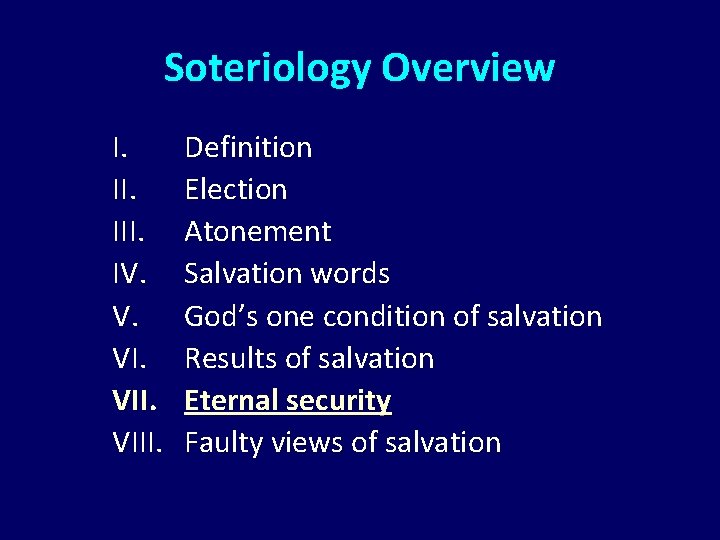 Soteriology Overview

I. Definition
II. Election
III. Atonement
IV. Salvation words
V. God’s one condition of salvation
VI. Results of salvation
VII. Eternal security
VIII. Faulty views of salvation